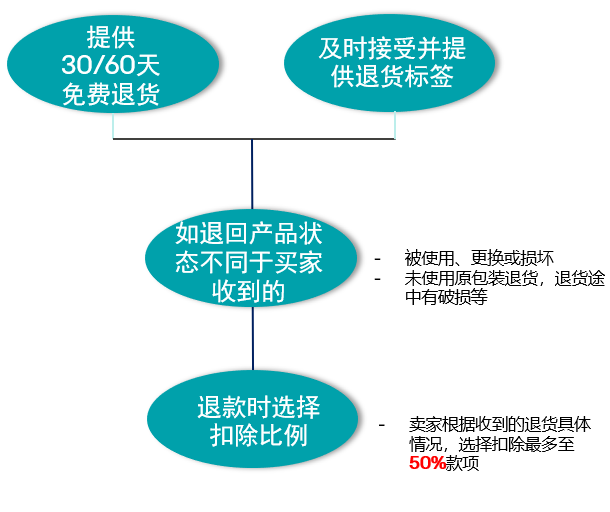 提供
30/60天
免费退货

及时接受并提供退货标签

如退回产品状态不同于买家收到的

- 被使用、更换或损坏
- 未使用原包装退货，退货途中有破损等

退款时选择扣除比例

- 卖家根据收到的退货具体情况，选择扣除最多至50%款项